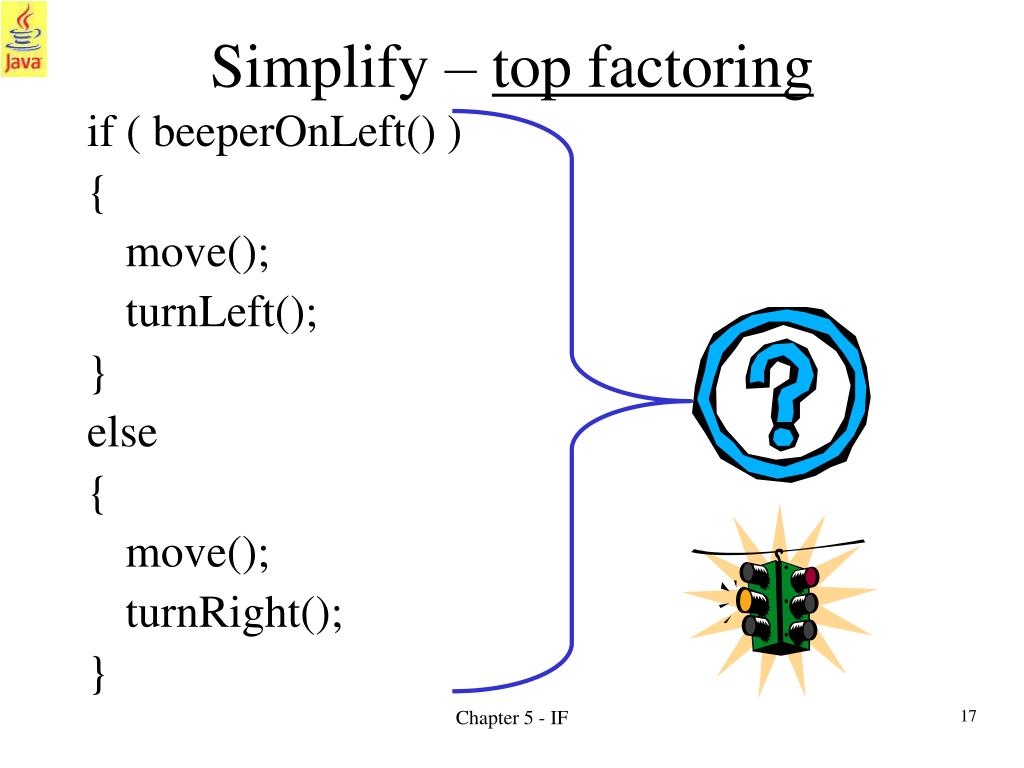 Java

Simplify – top factoring

if ( beeperOnLeft() )
{
move();
turnLeft();
}
else
{
move();
turnRight();
}

?

Chapter 5 - IF

17